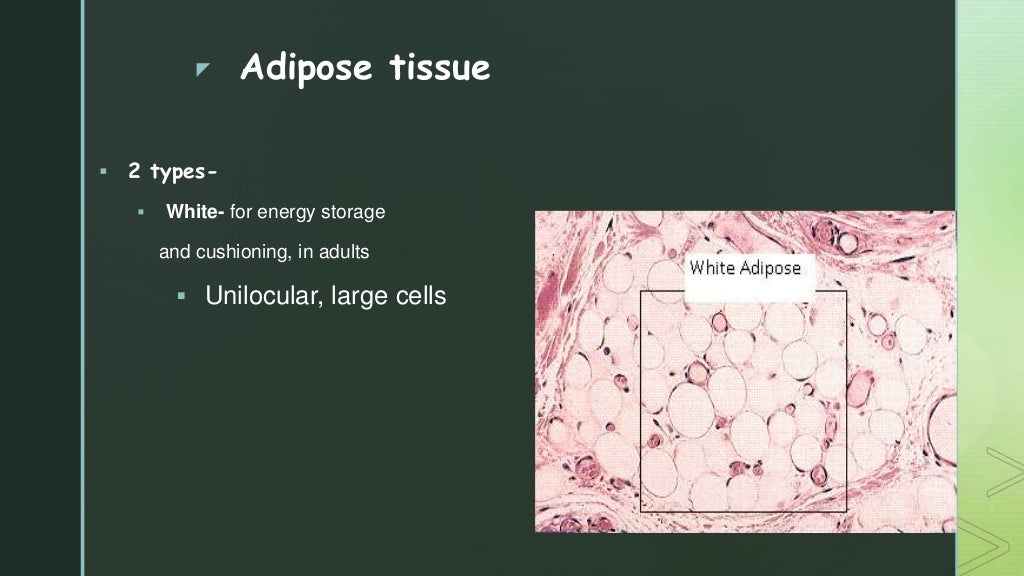 Adipose tissue

2 types-

White- for energy storage and cushioning, in adults

Unilocular, large cells

White Adipose